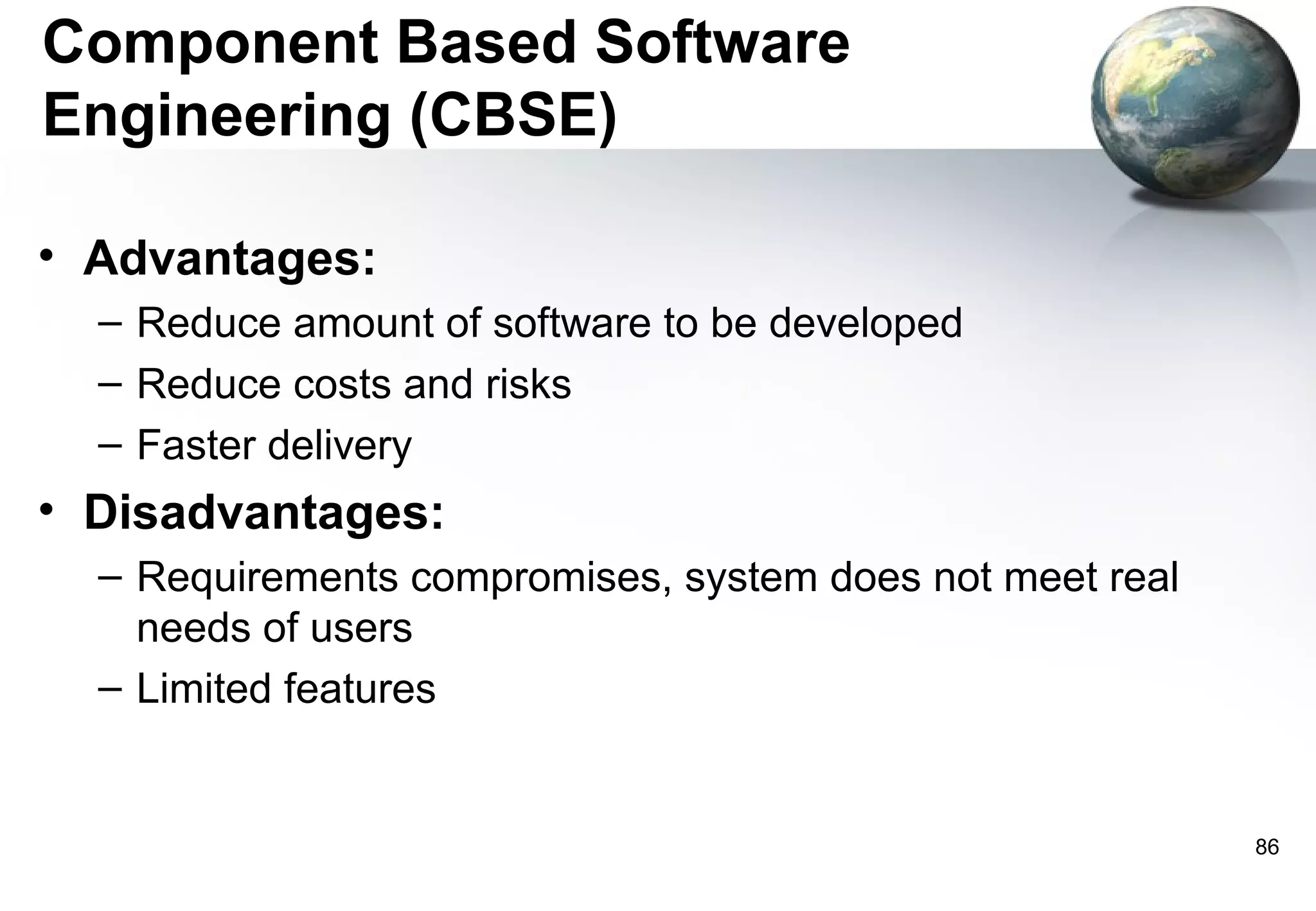 Component Based Software Engineering (CBSE)

• Advantages:
– Reduce amount of software to be developed
– Reduce costs and risks
– Faster delivery

• Disadvantages:
– Requirements compromises, system does not meet real needs of users
– Limited features

86